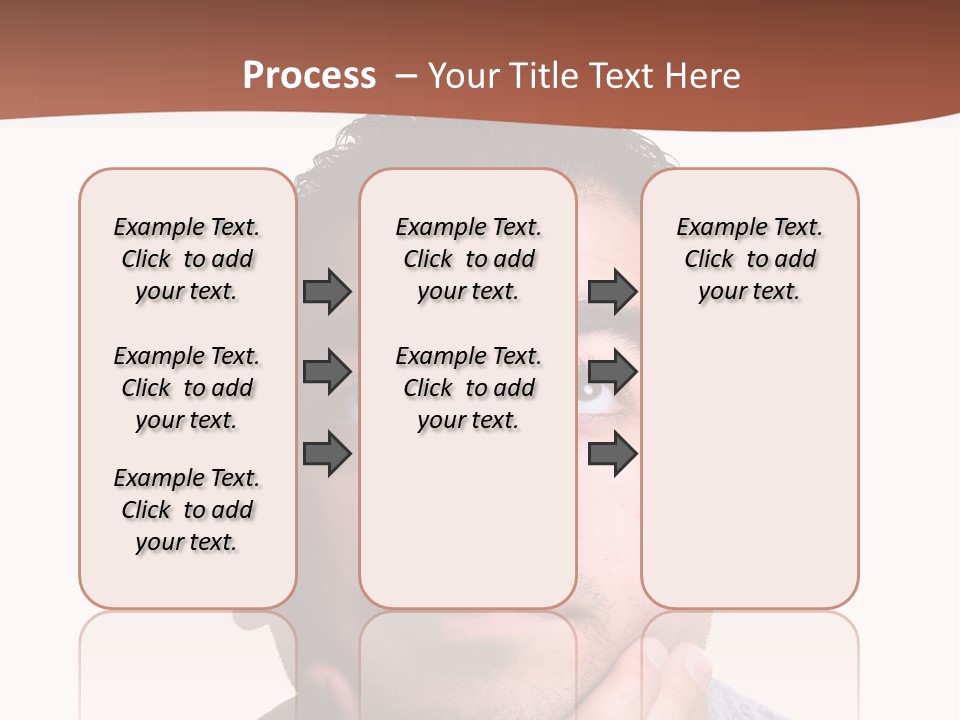 Process – Your Title Text Here

Example Text. Click to add your text.

Example Text. Click to add your text.

Example Text. Click to add your text.

Example Text. Click to add your text.

Example Text. Click to add your text.

Example Text. Click to add your text.